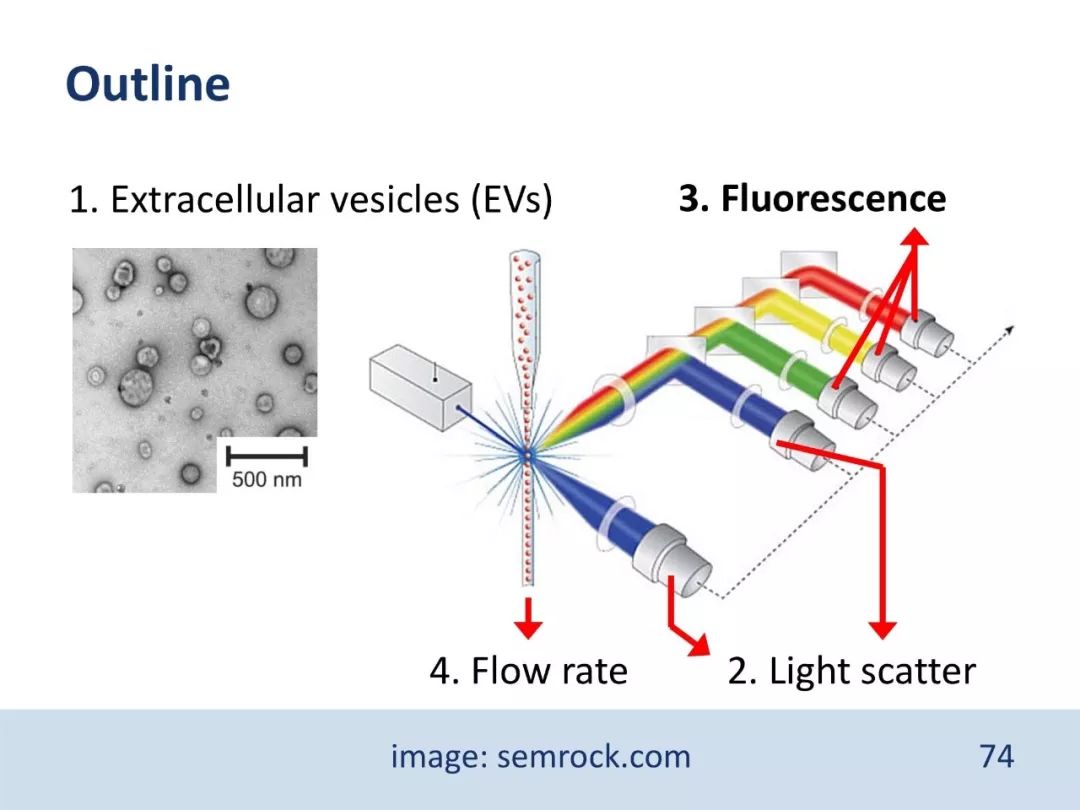 Outline

1. Extracellular vesicles (EVs)

3. Fluorescence

500 nm

4. Flow rate

2. Light scatter

image: semrock.com

74